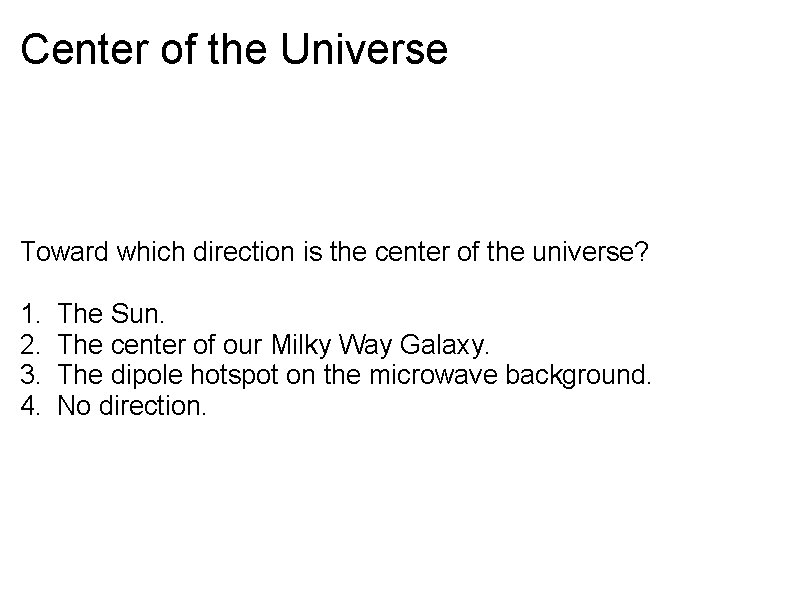 Center of the Universe

Toward which direction is the center of the universe?

1. The Sun.
2. The center of our Milky Way Galaxy.
3. The dipole hotspot on the microwave background.
4. No direction.